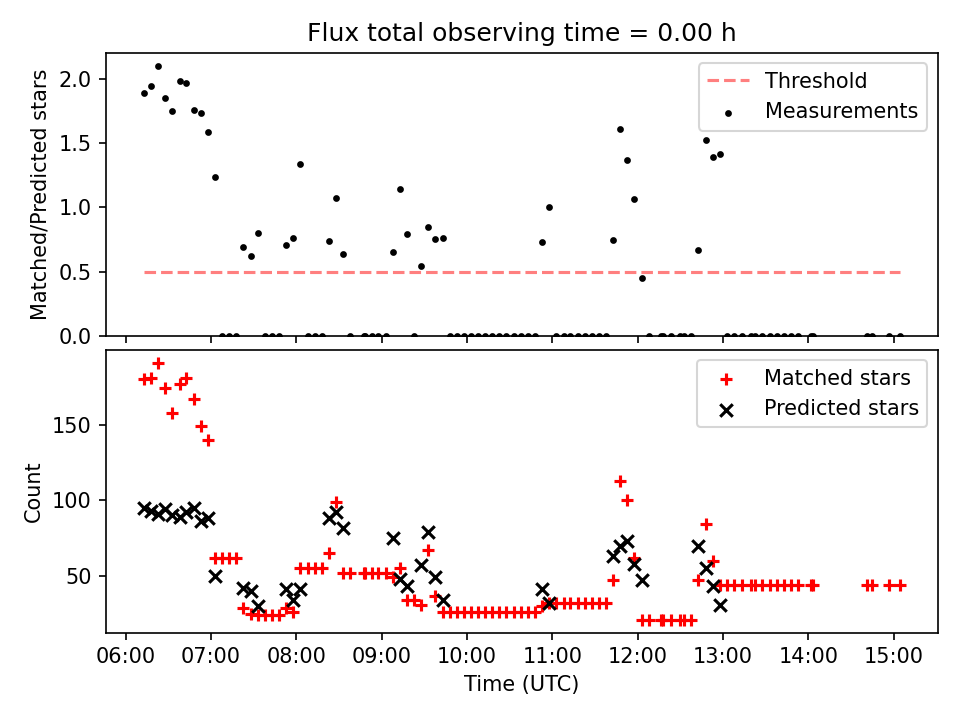 Flux total observing time = 0.00 h

Matched/Predicted stars

2.0
1.5
1.0
0.5
0.0

Threshold
Measurements

Count

150
100
50

Matched stars
Predicted stars

06:00 07:00 08:00 09:00 10:00 11:00 12:00 13:00 14:00 15:00

Time (UTC)